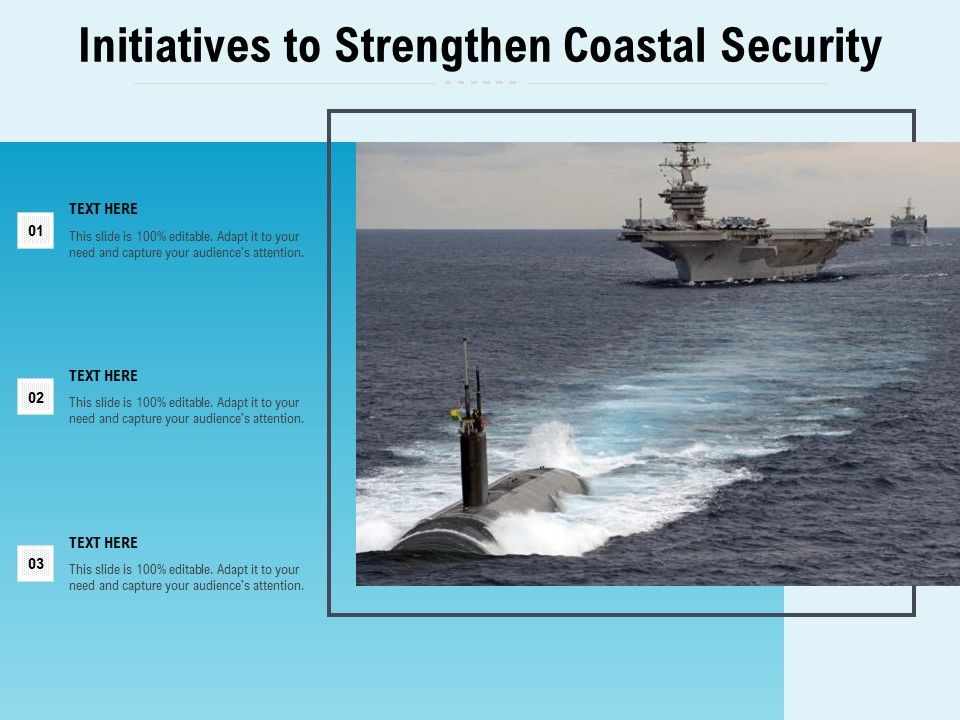 Initiatives to Strengthen Coastal Security

01

TEXT HERE

This slide is 100% editable. Adapt it to your need and capture your audience's attention.

02

TEXT HERE

This slide is 100% editable. Adapt it to your need and capture your audience's attention.

03

TEXT HERE

This slide is 100% editable. Adapt it to your need and capture your audience's attention.